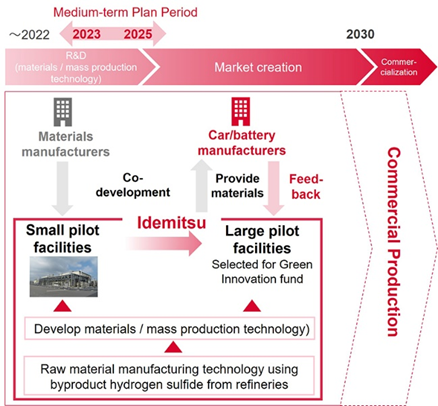 Medium-term Plan Period

～2022 2023 2025 2030

R&D (materials / mass production technology)

Market creation

Commercialization

Materials manufacturers

Car/battery manufacturers

Co-development

Provide materials

Feed-back

Idemitsu

Small pilot facilities

Large pilot facilities
Selected for Green Innovation fund

Develop materials / mass production technology)

Raw material manufacturing technology using byproduct hydrogen sulfide from refineries

Commercial Production